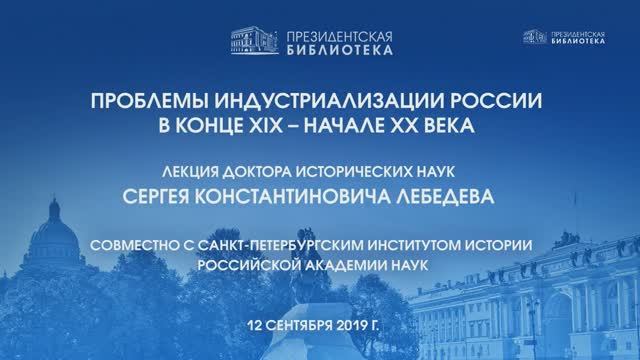 ПРЕЗИДЕНТСКАЯ БИБЛИОТЕКА

ПРЕЗИДЕНТСКАЯ БИБЛИОТЕКА

ПРОБЛЕМЫ ИНДУСТРИАЛИЗАЦИИ РОССИИ В КОНЦЕ XIX – НАЧАЛЕ XX ВЕКА

ЛЕКЦИЯ ДОКТОРА ИСТОРИЧЕСКИХ НАУК
СЕРГЕЯ КОНСТАНТИНОВИЧА ЛЕБЕДЕВА

СОВМЕСТНО С САНКТ-ПЕТЕРБУРГСКИМ ИНСТИТУТОМ ИСТОРИИ РОССИЙСКОЙ АКАДЕМИИ НАУК

12 СЕНТЯБРЯ 2019 Г.